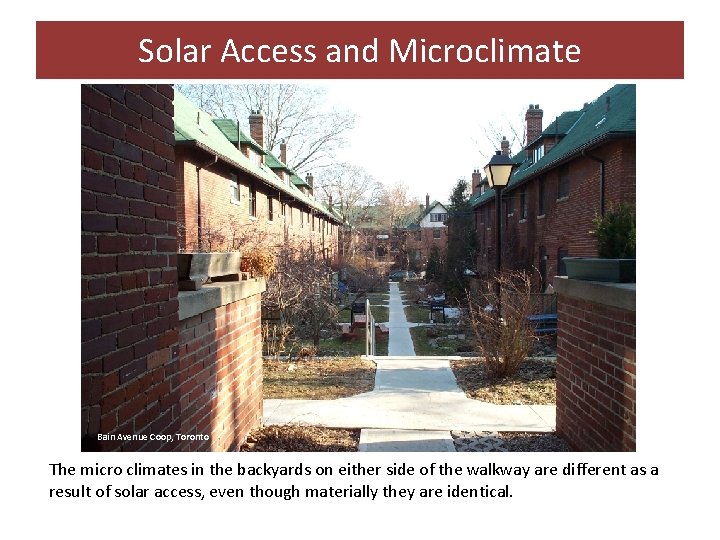 Solar Access and Microclimate

Bain Avenue Coop, Toronto

The micro climates in the backyards on either side of the walkway are different as a result of solar access, even though materially they are identical.